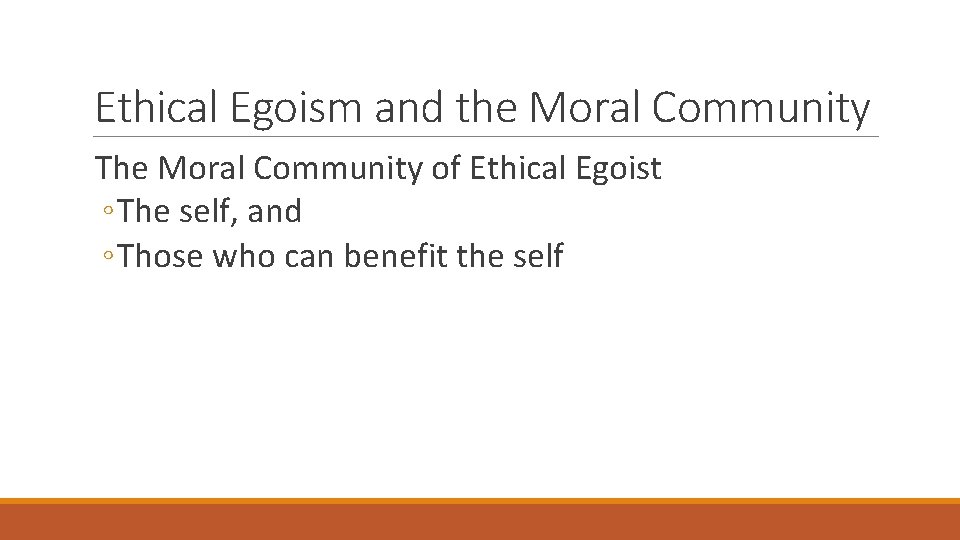 Ethical Egoism and the Moral Community

The Moral Community of Ethical Egoist

◦The self, and

◦Those who can benefit the self